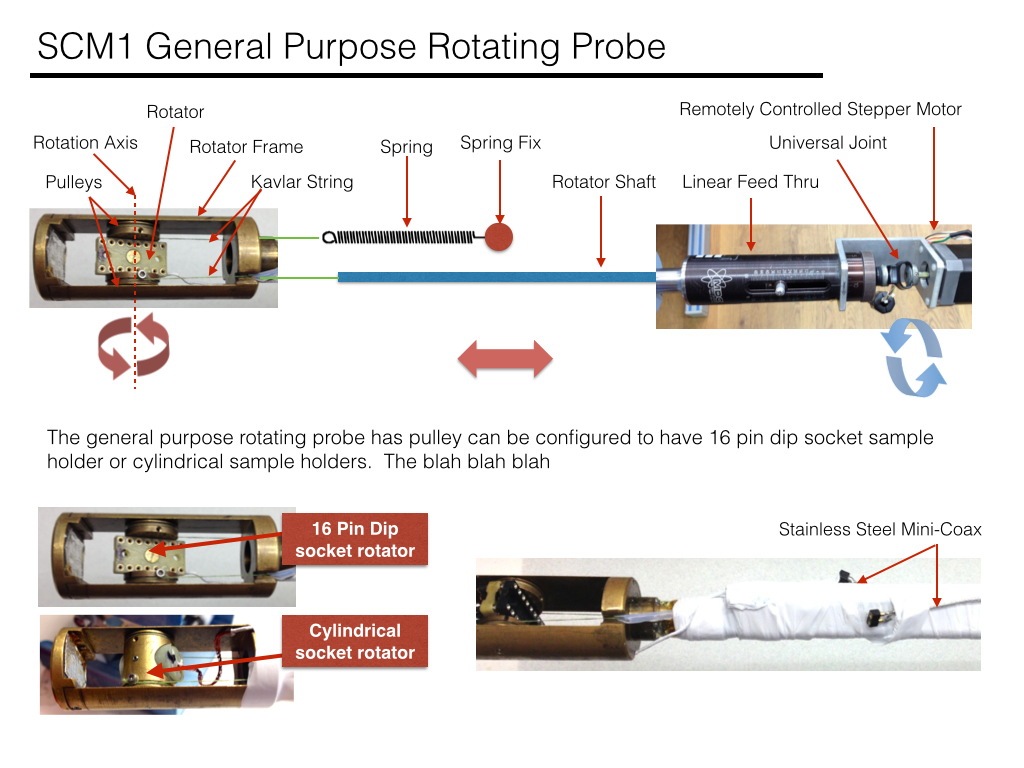 SCM1 General Purpose Rotating Probe

Rotator

Rotation Axis

Rotator Frame

Pulleys

Kavlar String

Spring

Spring Fix

Rotator Shaft

Linear Feed Thru

Remotely Controlled Stepper Motor

Universal Joint

The general purpose rotating probe has pulley can be configured to have 16 pin dip socket sample holder or cylindrical sample holders. The blah blah blah

16 Pin Dip socket rotator

Cylindrical socket rotator

Stainless Steel Mini-Coax